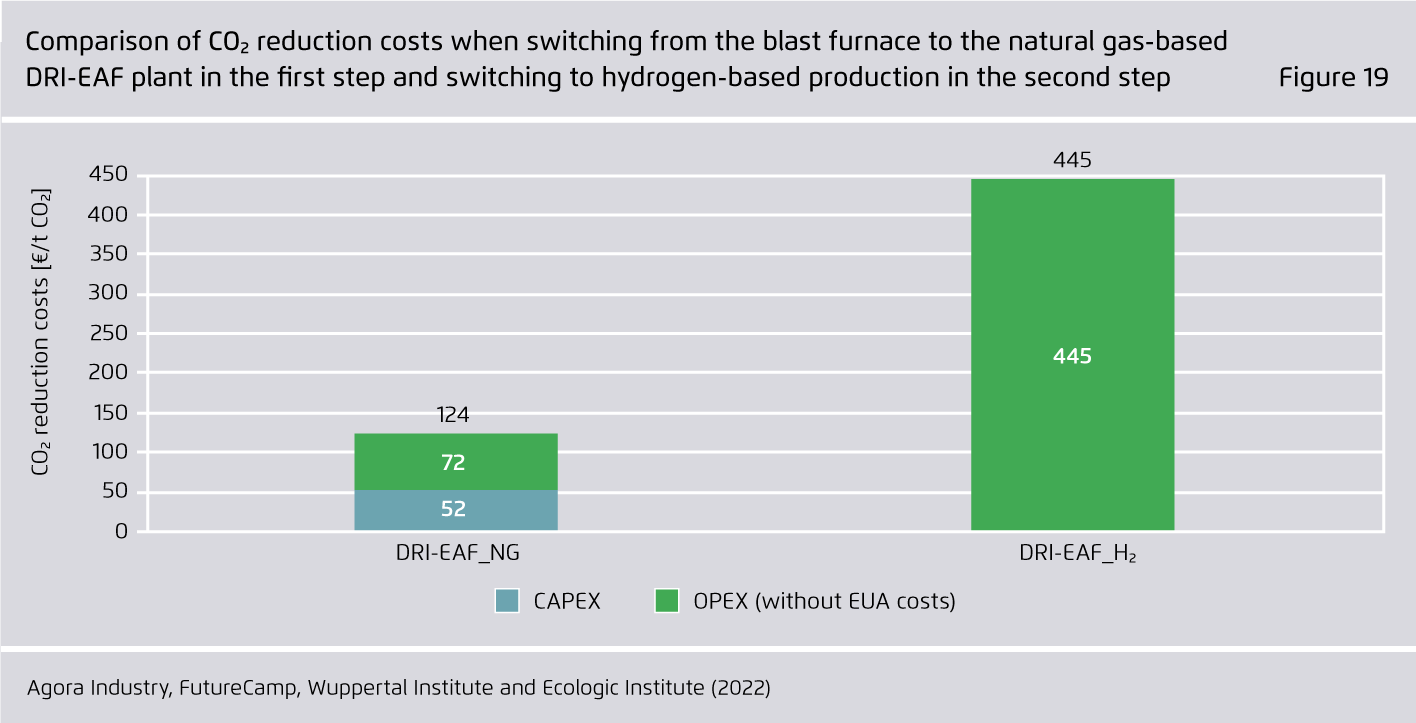 Comparison of $CO_2$ reduction costs when switching from the blast furnace to the natural gas-based DRI-EAF plant in the first step and switching to hydrogen-based production in the second step

Figure 19

$CO_2$ reduction costs [€/t $CO_2$]

450
400
350
300
250
200
150
100
50
0

124
72
52
445
445

DRI-EAF_NG
DRI-EAF_$H_2$

CAPEX
OPEX (without EUA costs)

Agora Industry, FutureCamp, Wuppertal Institute and Ecologic Institute (2022)